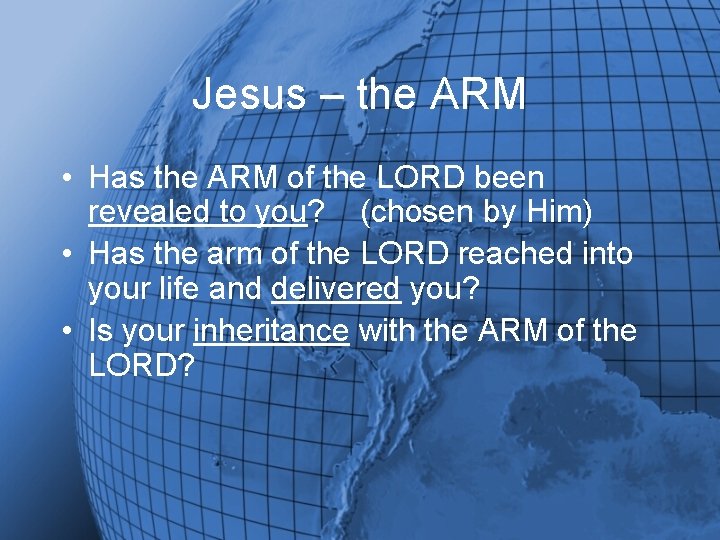 Jesus – the ARM

• Has the ARM of the LORD been revealed to you? (chosen by Him)
• Has the arm of the LORD reached into your life and delivered you?
• Is your inheritance with the ARM of the LORD?